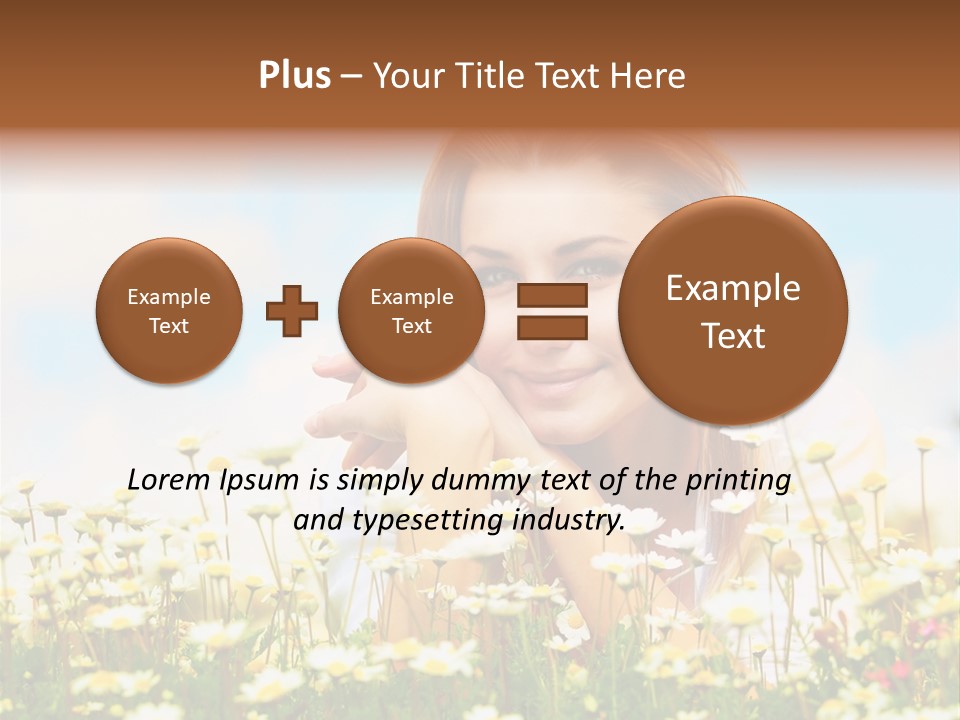 Plus – Your Title Text Here

Example Text

Example Text

Example Text

Lorem Ipsum is simply dummy text of the printing and typesetting industry.